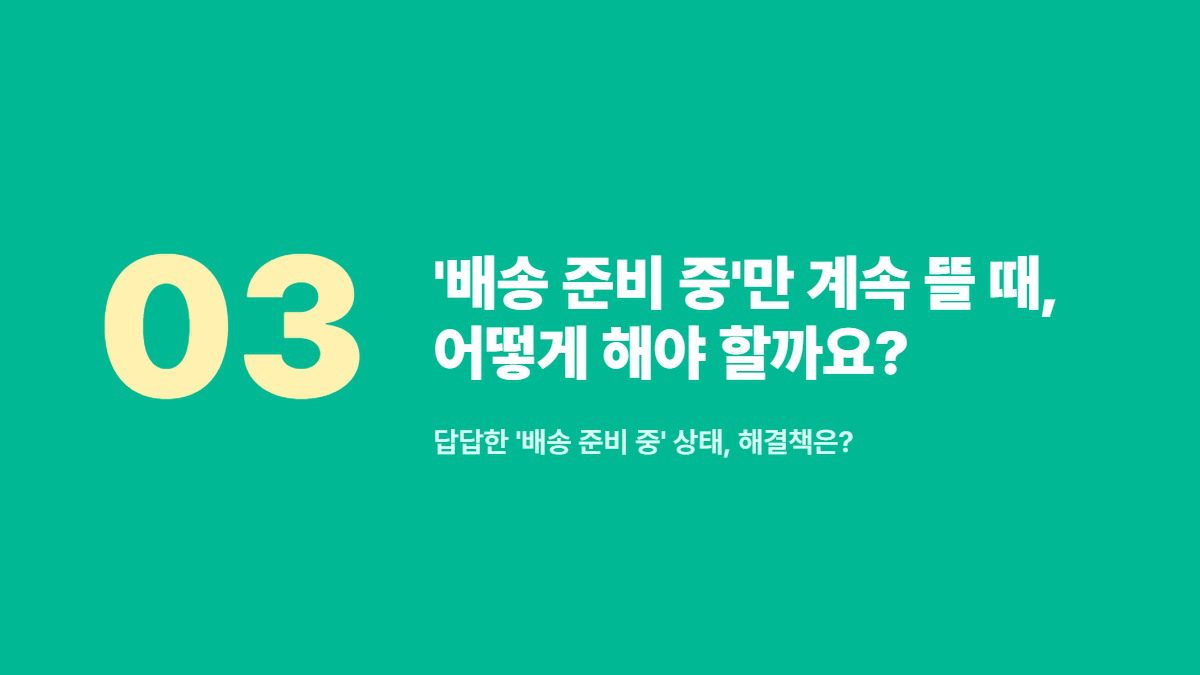 03

'배송 준비 중'만 계속 뜰 때, 어떻게 해야 할까요?

답답한 '배송 준비 중' 상태, 해결책은?